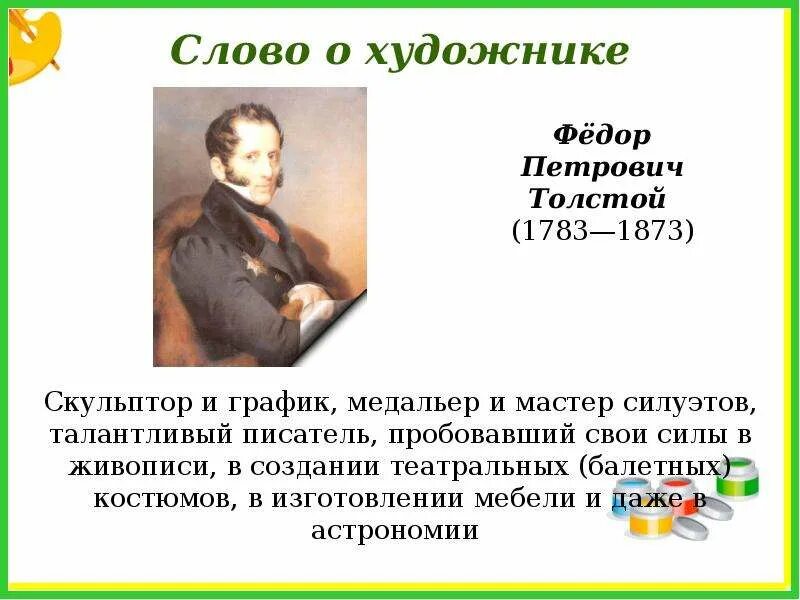 Слово о художнике

Фёдор Петрович Толстой
(1783—1873)

Скульптор и график, медальер и мастер силуэтов, талантливый писатель, пробовавший свои силы в живописи, в создании театральных (балетных) костюмов, в изготовлении мебели и даже в астрономии